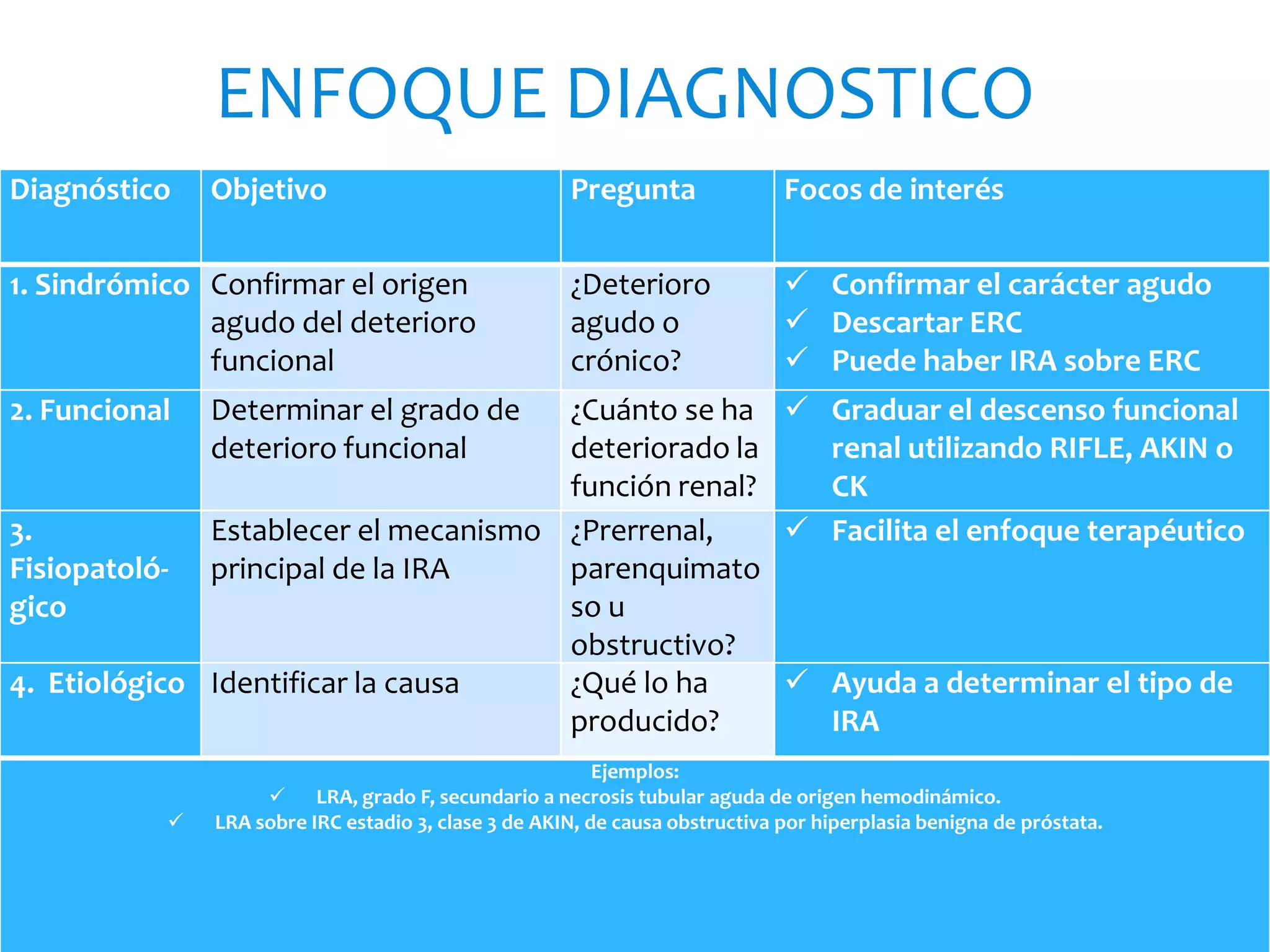 ENFOQUE DIAGNOSTICO

| Diagnóstico | Objetivo | Pregunta | Focos de interés |
|---|---|---|---|
| 1. Sindrómico | Confirmar el origen agudo del deterioro funcional | ¿Deterioro agudo o crónico? | ✓ Confirmar el carácter agudo ✓ Descartar ERC ✓ Puede haber IRA sobre ERC |
| 2. Funcional | Determinar el grado de deterioro funcional | ¿Cuánto se ha deteriorado la función renal? | ✓ Graduar el descenso funcional renal utilizando RIFLE, AKIN o CK |
| 3. Fisiopatológico | Establecer el mecanismo principal de la IRA | ¿Prerrenal, parenquimatoso u obstructivo? | ✓ Facilita el enfoque terapéutico |
| 4. Etiológico | Identificar la causa | ¿Qué lo ha producido? | ✓ Ayuda a determinar el tipo de IRA |

Ejemplos:
✓ LRA, grado F, secundario a necrosis tubular aguda de origen hemodinámico.
✓ LRA sobre IRC estadio 3, clase 3 de AKIN, de causa obstructiva por hiperplasia benigna de próstata.